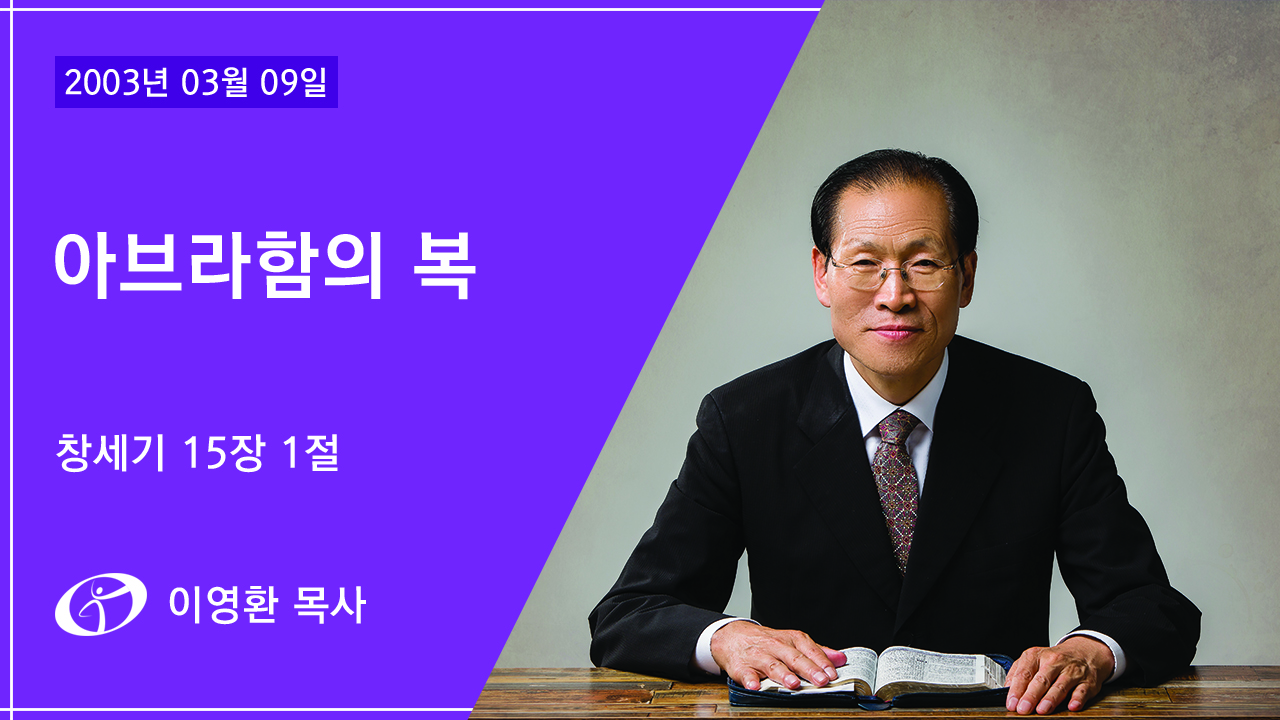 2003년 03월 09일

아브라함의 복

창세기 15장 1절

이영환 목사